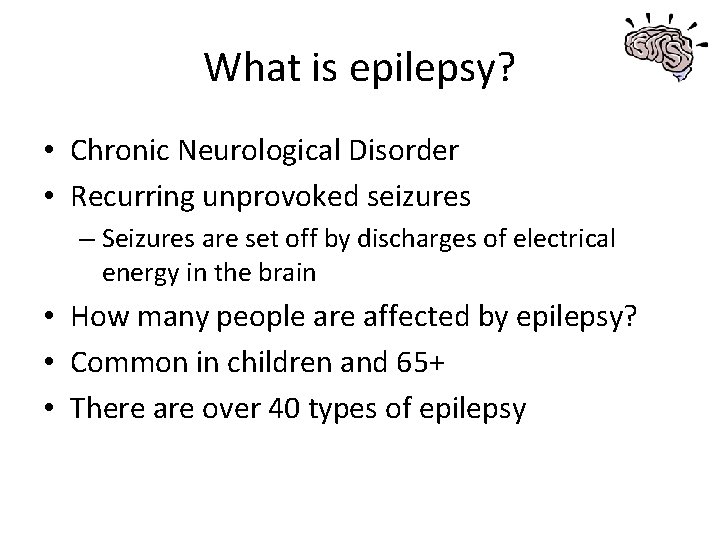 What is epilepsy?

• Chronic Neurological Disorder
• Recurring unprovoked seizures
  – Seizures are set off by discharges of electrical energy in the brain
• How many people are affected by epilepsy?
• Common in children and 65+
• There are over 40 types of epilepsy